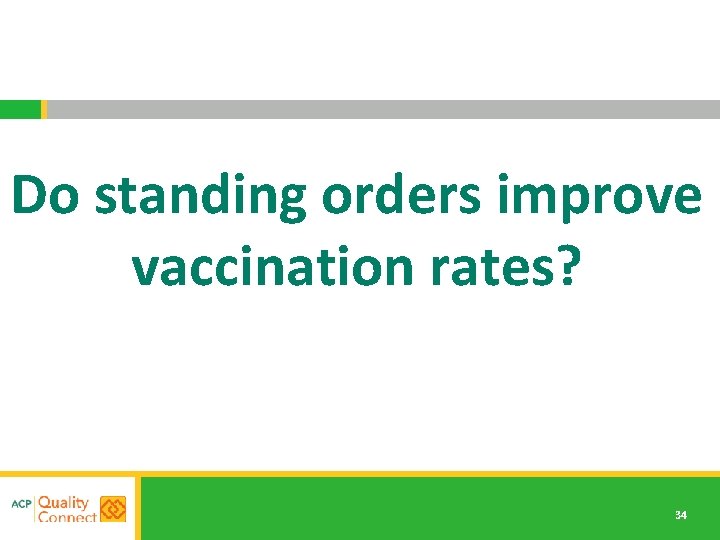 Do standing orders improve vaccination rates?

ACP Quality Connect

34